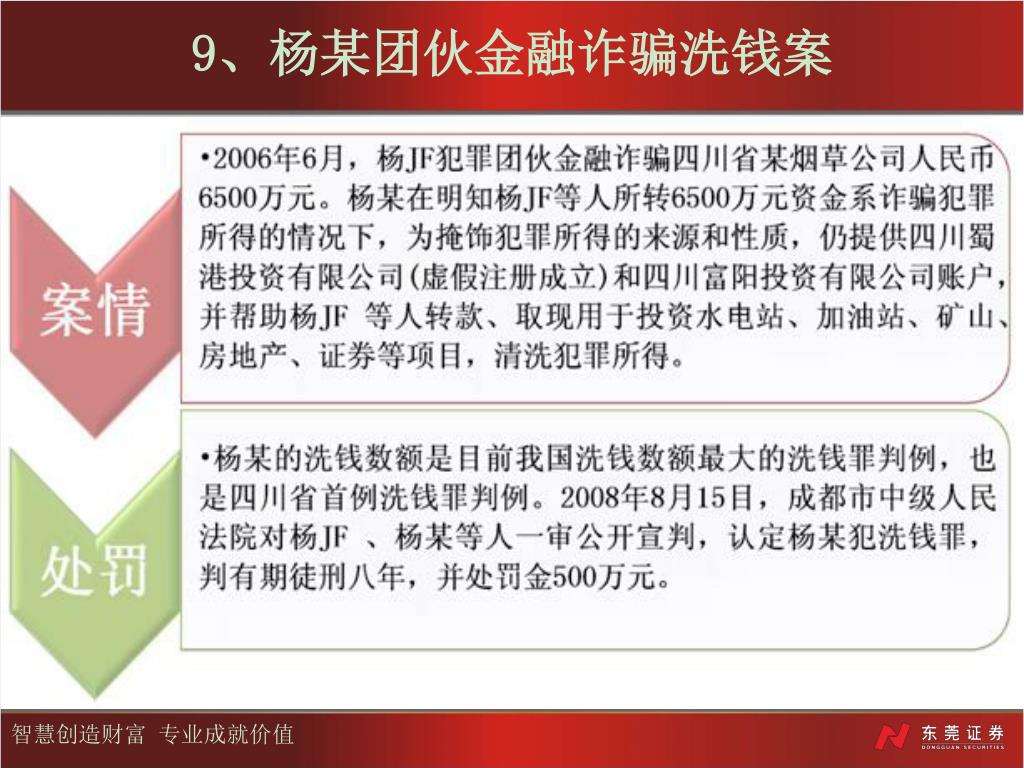 9、杨某团伙金融诈骗洗钱案

案情

•2006年6月，杨JF犯罪团伙金融诈骗四川省某烟草公司人民币6500万元。杨某在明知杨JF等人所转6500万元资金系诈骗犯罪所得的情况下，为掩饰犯罪所得的来源和性质，仍提供四川蜀港投资有限公司(虚假注册成立)和四川富阳投资有限公司账户，并帮助杨JF 等人转款、取现用于投资水电站、加油站、矿山、房地产、证券等项目，清洗犯罪所得。

处罚

•杨某的洗钱数额是目前我国洗钱数额最大的洗钱罪判例，也是四川省首例洗钱罪判例。2008年8月15日，成都市中级人民法院对杨JF 、杨某等人一审公开宣判，认定杨某犯洗钱罪，判有期徒刑八年，并处罚金500万元。

智慧创造财富 专业成就价值

东莞证券 DONGGUAN SECURITIES